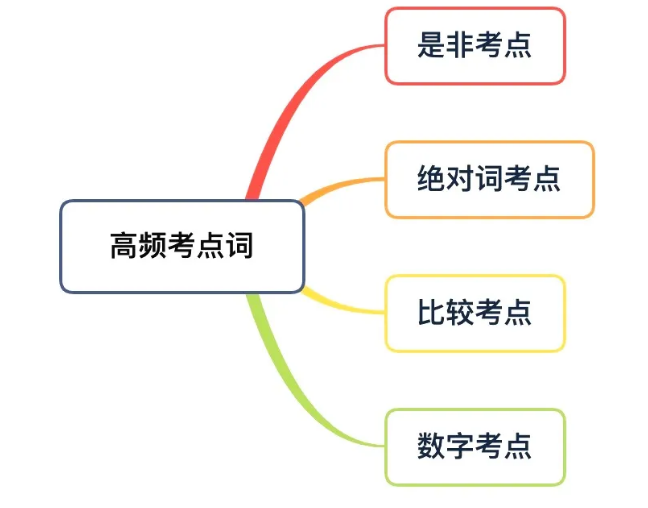 高频考点词

是非考点

绝对词考点

比较考点

数字考点